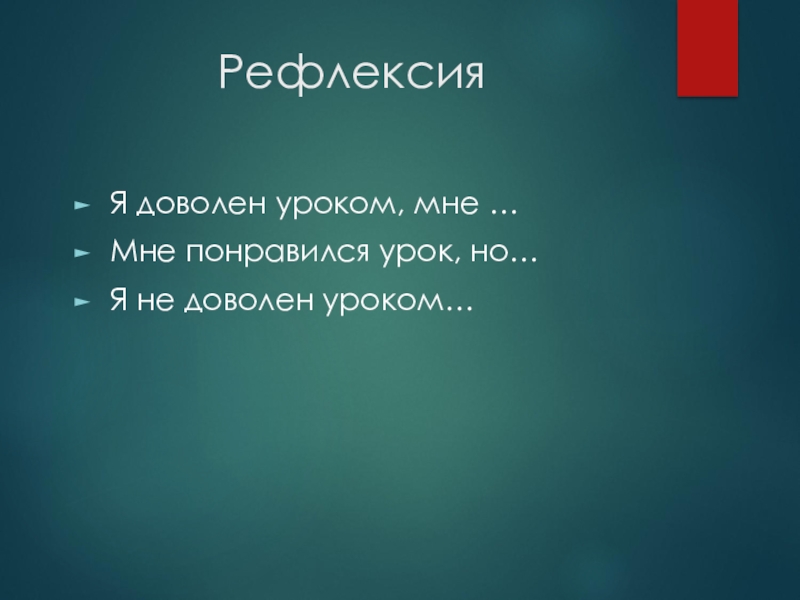 Рефлексия

► Я доволен уроком, мне …
► Мне понравился урок, но…
► Я не доволен уроком…